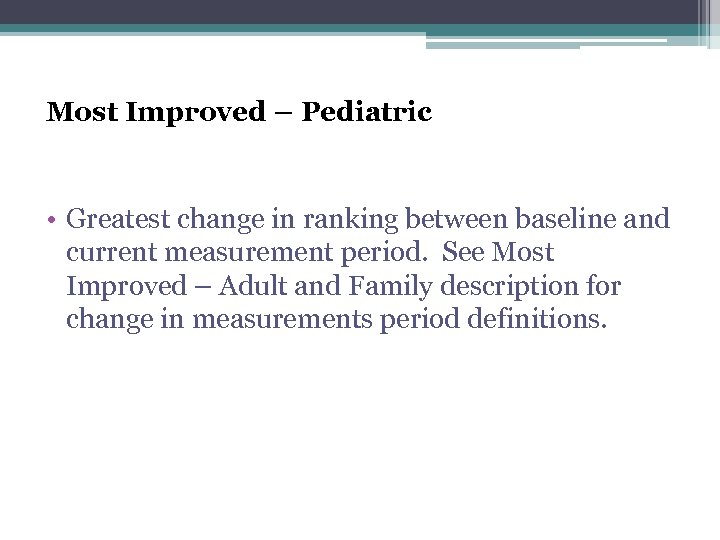 Most Improved – Pediatric

• Greatest change in ranking between baseline and current measurement period. See Most Improved – Adult and Family description for change in measurements period definitions.